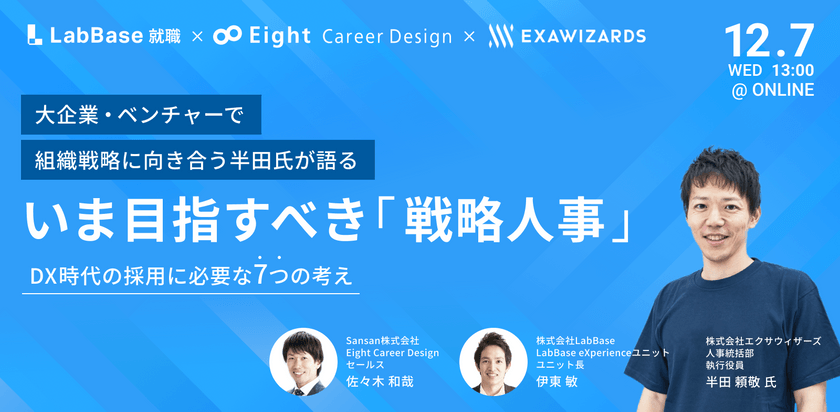 LabBase 就職 × Eight Career Design × EXAWIZARDS

12.7
WED 13:00
@ ONLINE

大企業・ベンチャーで
組織戦略に向き合う半田氏が語る
いま目指すべき「戦略人事」
DX時代の採用に必要な7つの考え

Sansan株式会社
Eight Career Design
セールス
佐々木 和哉

株式会社LabBase
LabBase eXperienceユニット
ユニット長
伊東 敏

株式会社エクサウィザーズ
人事統括部
執行役員
半田 頼敬 氏